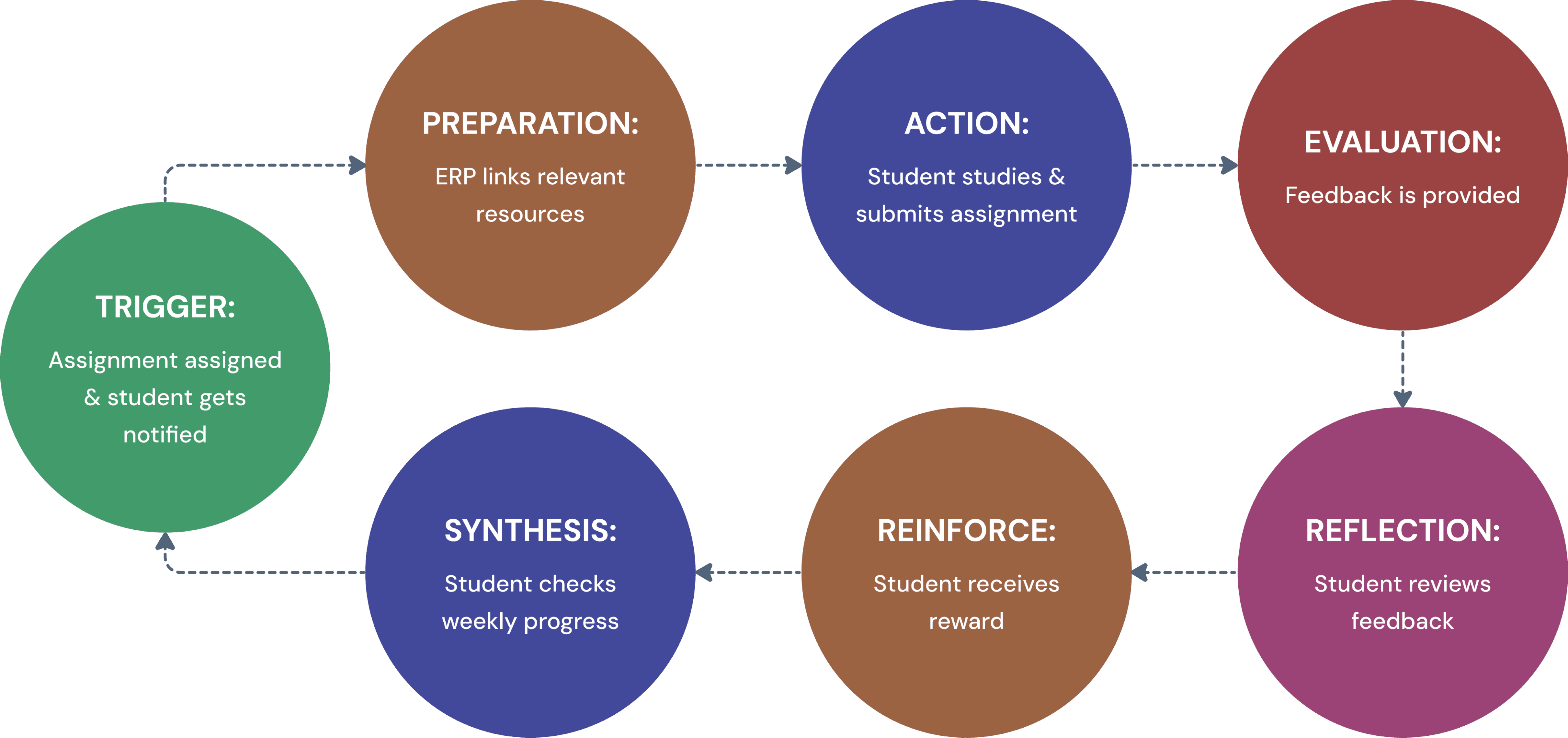 TRIGGER:

Assignment assigned & student gets notified

PREPARATION:

ERP links relevant resources

ACTION:

Student studies & submits assignment

EVALUATION:

Feedback is provided

REFLECTION:

Student reviews feedback

REINFORCE:

Student receives reward

SYNTHESIS:

Student checks weekly progress